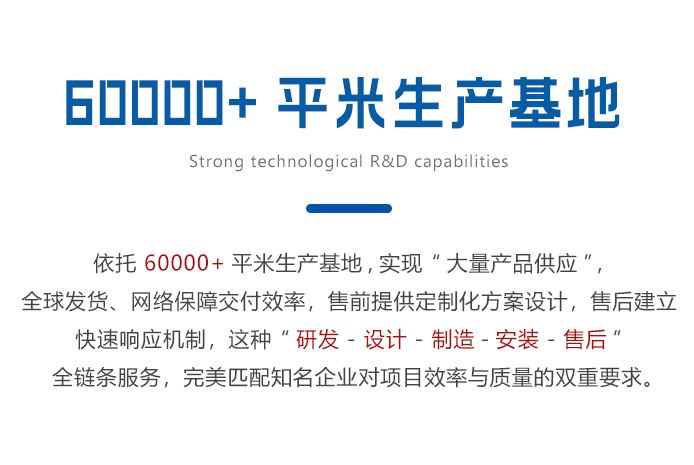 60000+ 平米生产基地

Strong technological R&D capabilities

依托 60000+ 平米生产基地，实现“大量产品供应”，全球发货、网络保障交付效率，售前提供定制化方案设计，售后建立快速响应机制，这种“研发 - 设计 - 制造 - 安装 - 售后”全链条服务，完美匹配知名企业对项目效率与质量的双重要求。